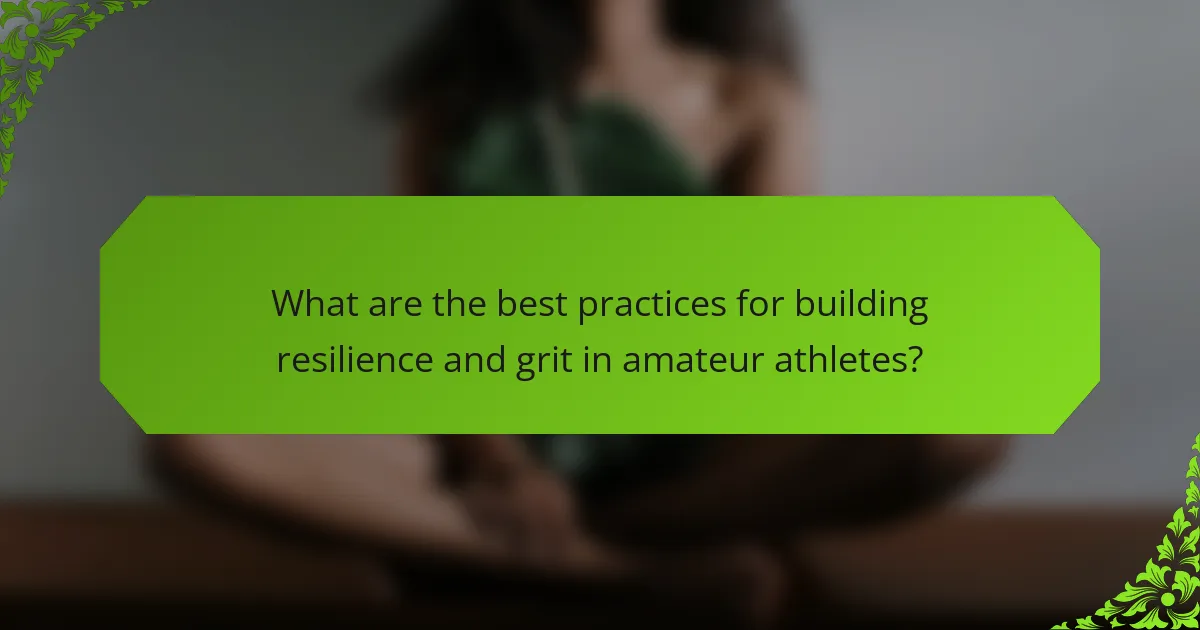 What are the best practices for building resilience and grit in amateur athletes?